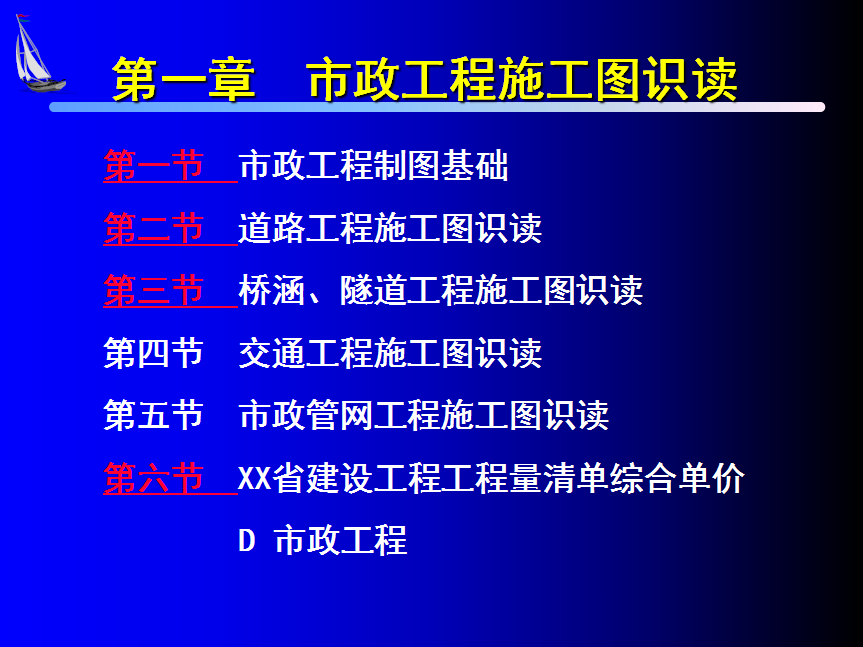 第一章　市政工程施工图识读

第一节　市政工程制图基础

第二节　道路工程施工图识读

第三节　桥涵、隧道工程施工图识读

第四节　交通工程施工图识读

第五节　市政管网工程施工图识读

第六节　XX省建设工程工程量清单综合单价

D 市政工程